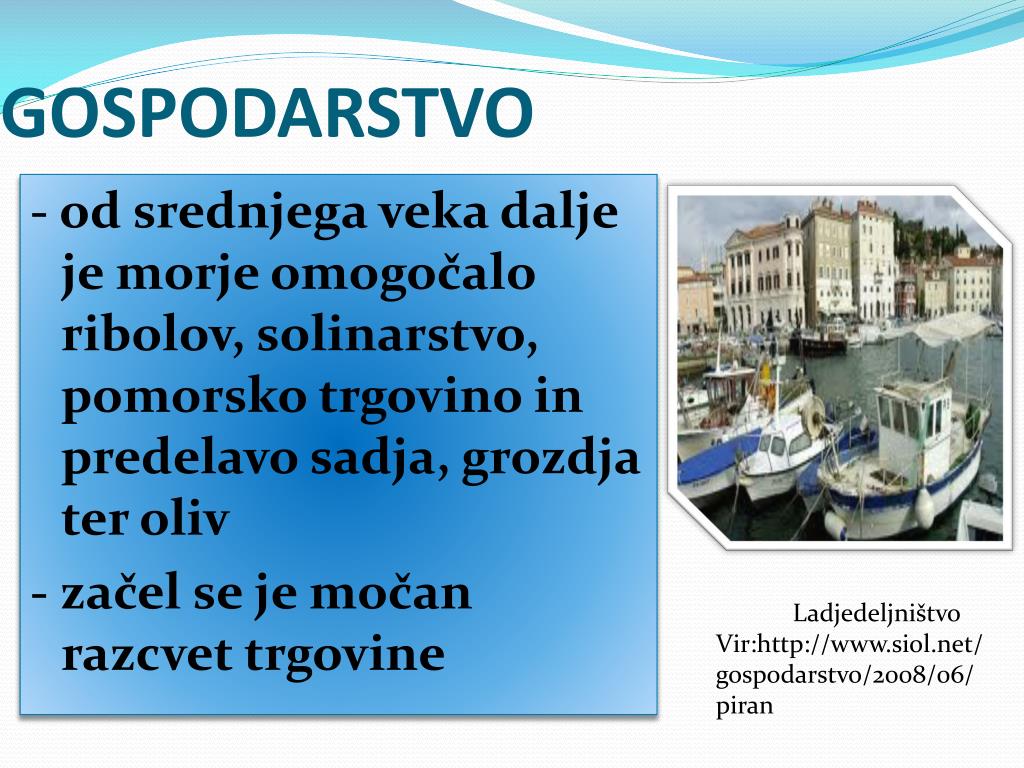 GOSPODARSTVO

- od srednjega veka dalje je morje omogočalo ribolov, solinarstvo, pomorsko trgovino in predelavo sadja, grozdja ter oliv

- začel se je močan razcvet trgovine

Ladjedeljništvo
Vir:http://www.siol.net/gospodarstvo/2008/06/piran